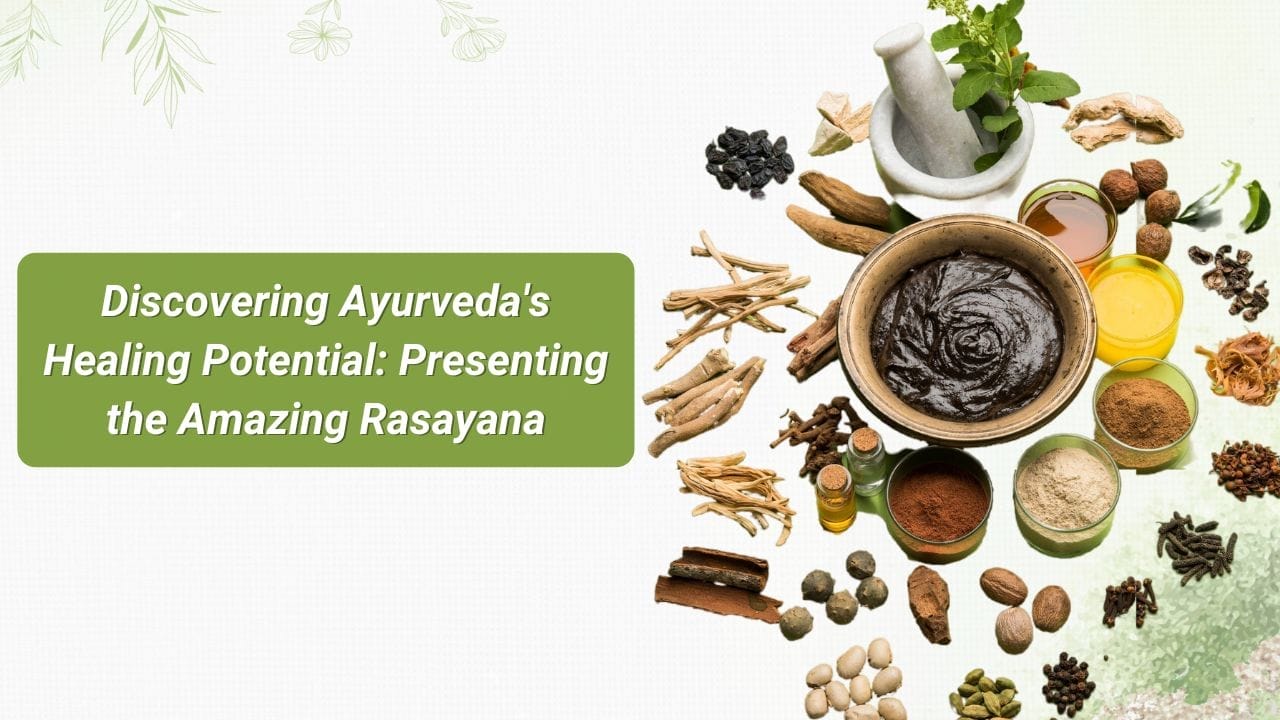 Discovering Ayurveda's Healing Potential: Presenting the Amazing Rasayana